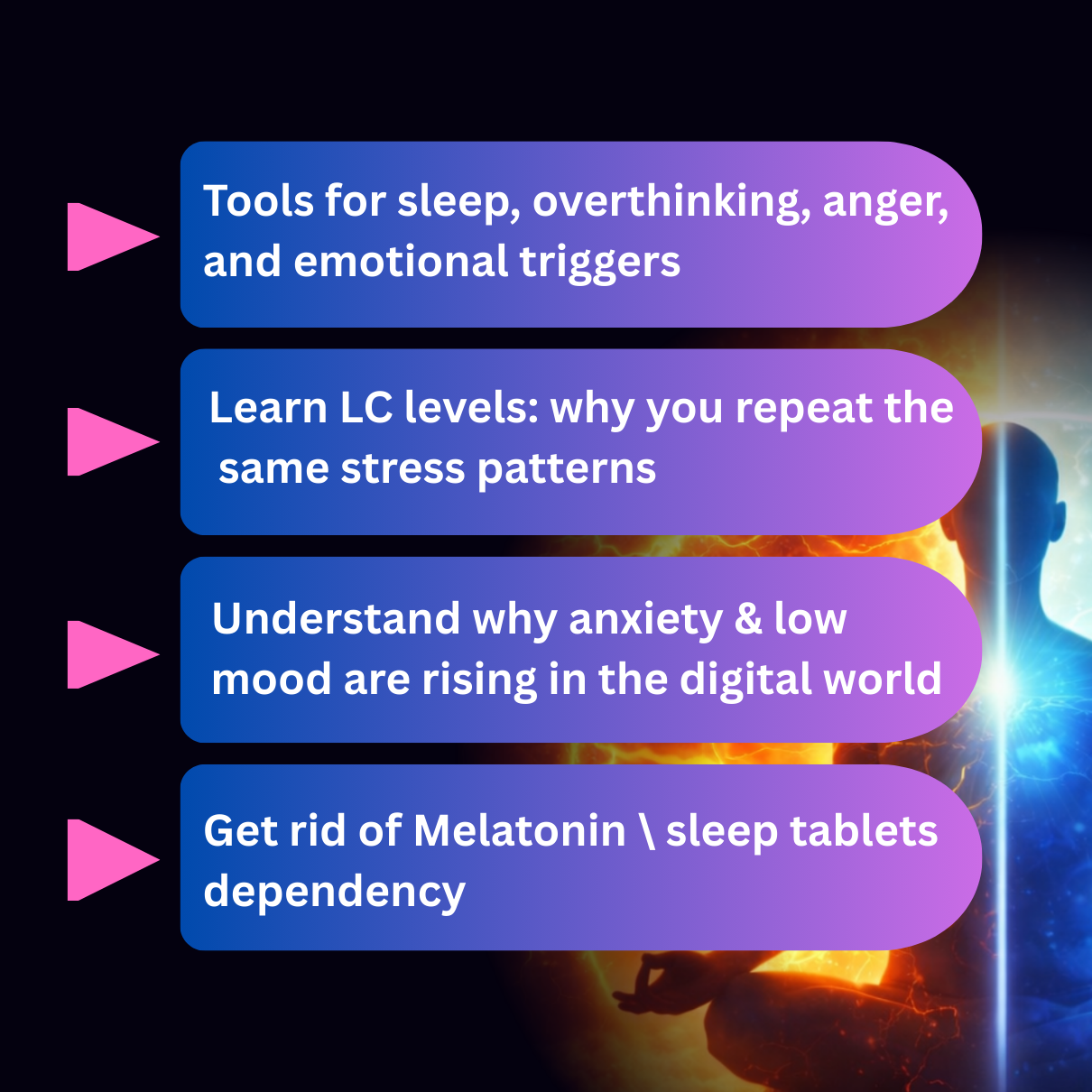 Tools for sleep, overthinking, anger, and emotional triggers

Learn LC levels: why you repeat the same stress patterns

Understand why anxiety & low mood are rising in the digital world

Get rid of Melatonin \ sleep tablets dependency